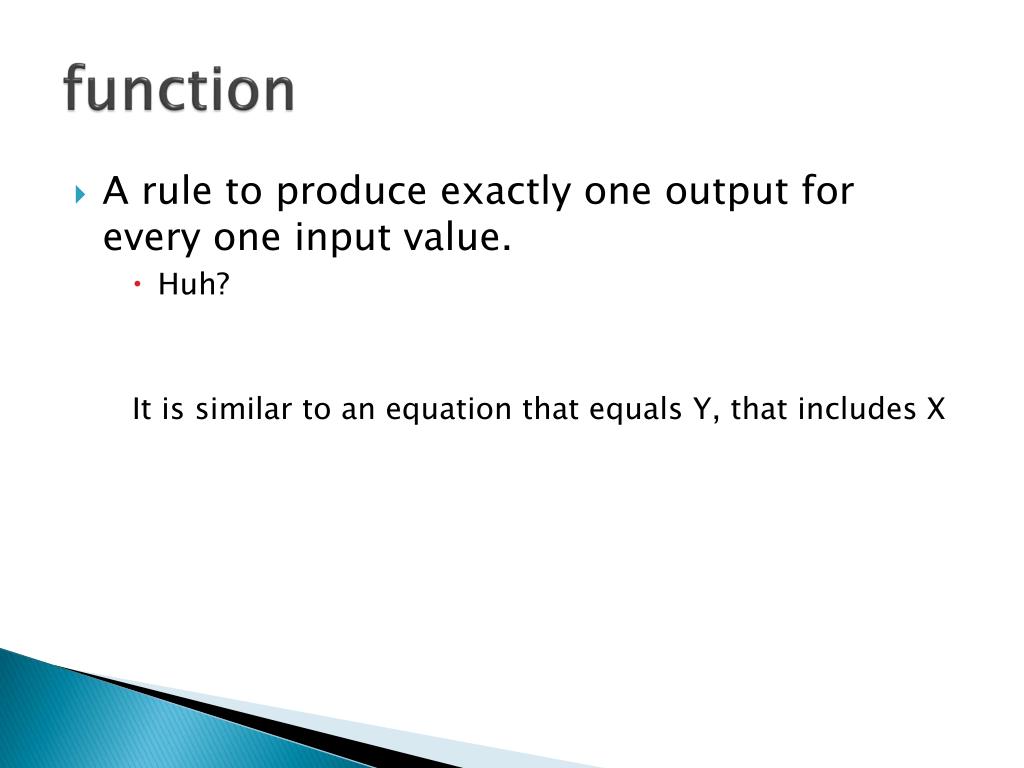 function

A rule to produce exactly one output for every one input value.

Huh?

It is similar to an equation that equals Y, that includes X